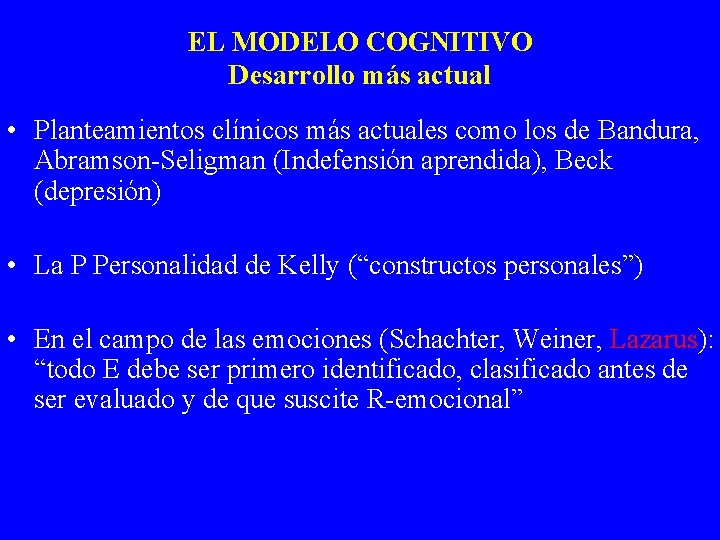 EL MODELO COGNITIVO
Desarrollo más actual

• Planteamientos clínicos más actuales como los de Bandura, Abramson-Seligman (Indefensión aprendida), Beck (depresión)

• La P Personalidad de Kelly (“constructos personales”)

• En el campo de las emociones (Schachter, Weiner, Lazarus): “todo E debe ser primero identificado, clasificado antes de ser evaluado y de que suscite R-emocional”